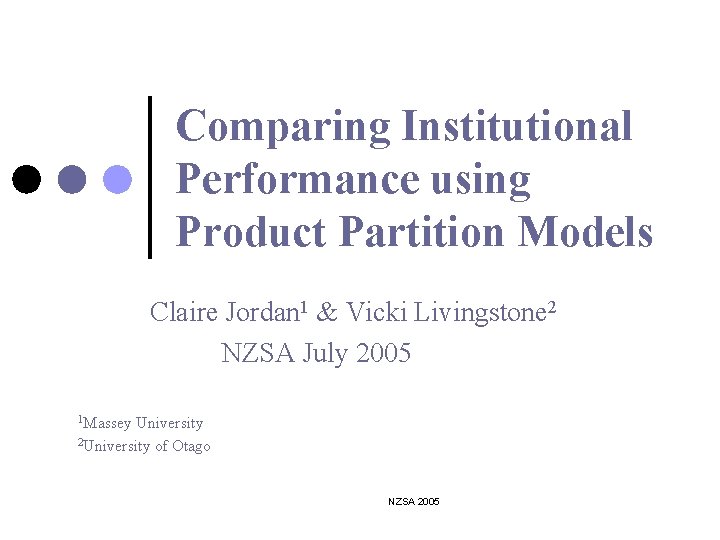 Comparing Institutional Performance using Product Partition Models

Claire Jordan$^1$ & Vicki Livingstone$^2$
NZSA July 2005

$^1$Massey University
$^2$University of Otago

NZSA 2005